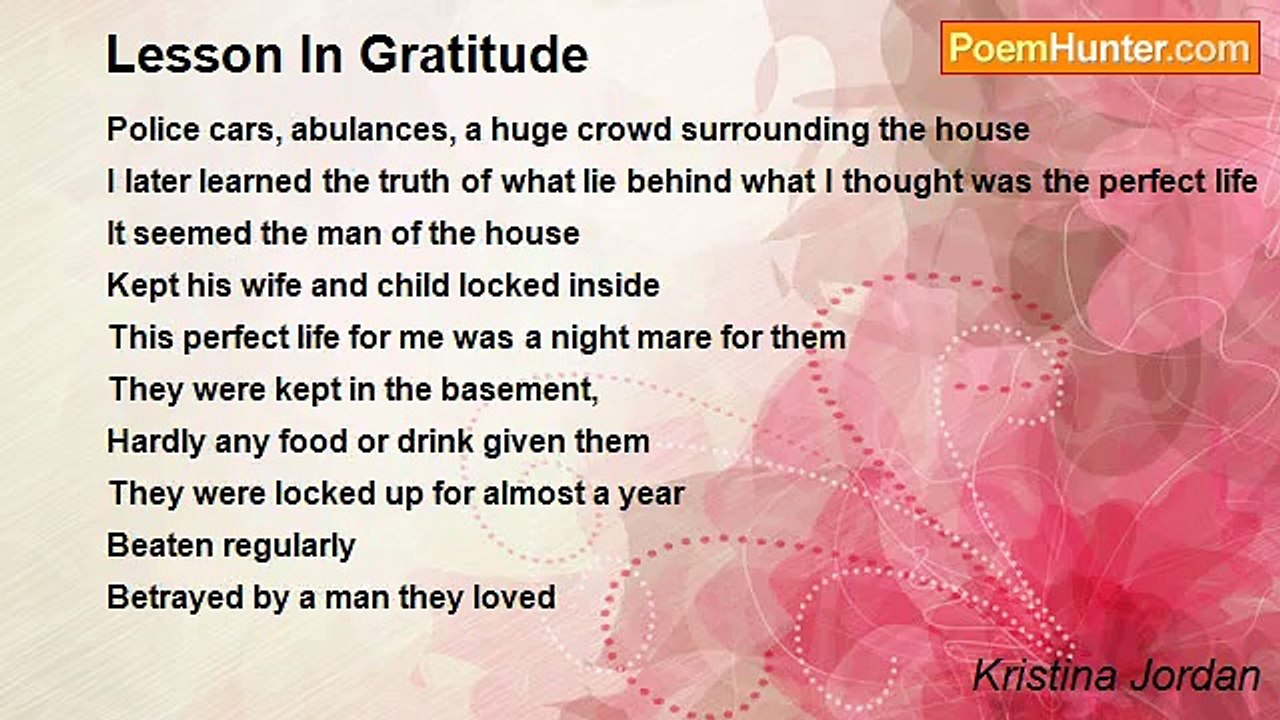 Lesson In Gratitude

PoemHunter.com

Police cars, abulances, a huge crowd surrounding the house
I later learned the truth of what lie behind what I thought was the perfect life
It seemed the man of the house
Kept his wife and child locked inside
This perfect life for me was a night mare for them
They were kept in the basement,
Hardly any food or drink given them
They were locked up for almost a year
Beaten regularly
Betrayed by a man they loved

Kristina Jordan